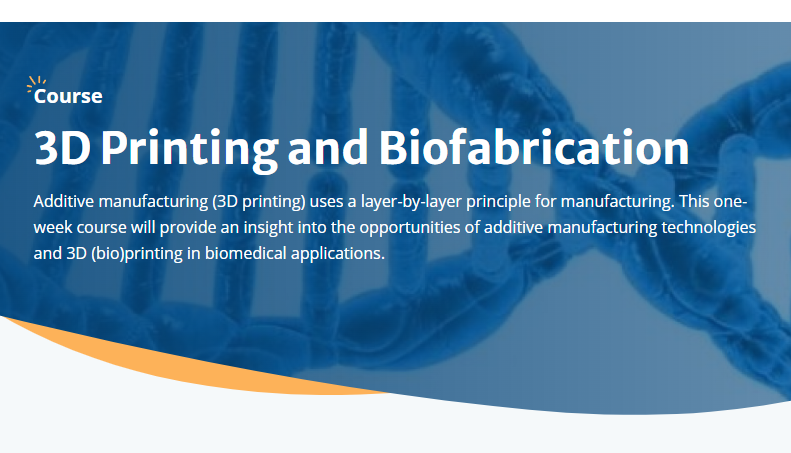 Course

3D Printing and Biofabrication

Additive manufacturing (3D printing) uses a layer-by-layer principle for manufacturing. This one-week course will provide an insight into the opportunities of additive manufacturing technologies and 3D (bio)printing in biomedical applications.